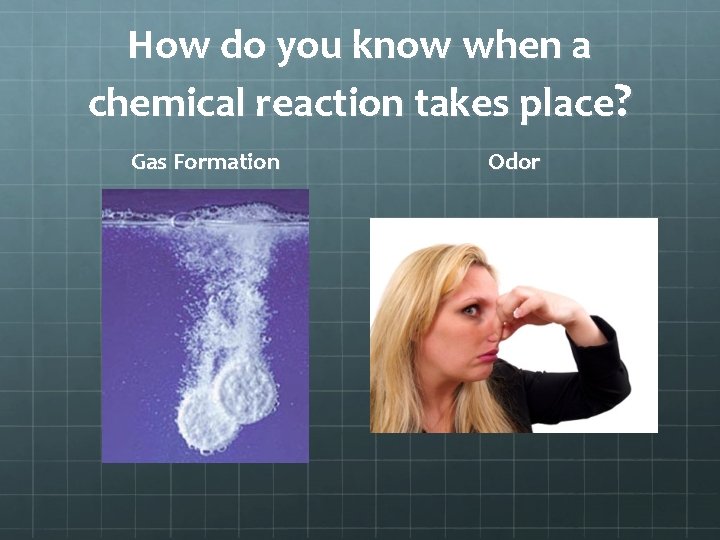 How do you know when a chemical reaction takes place?

Gas Formation

Odor